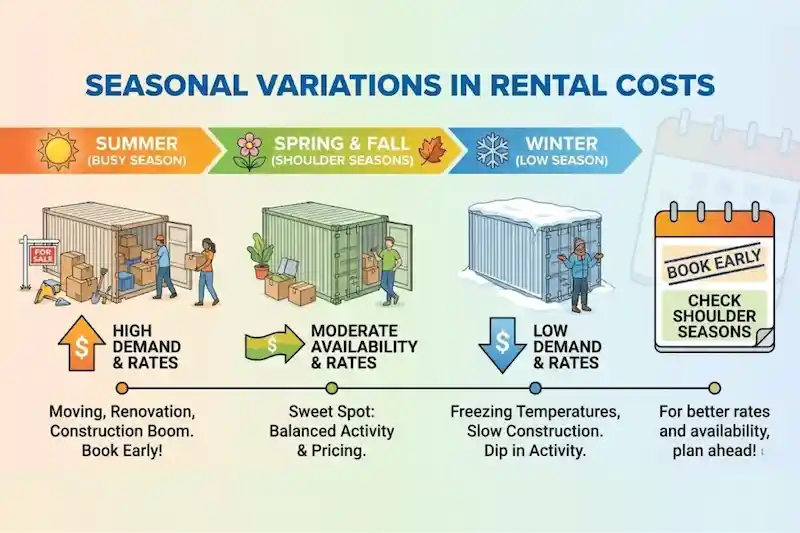 SEASONAL VARIATIONS IN RENTAL COSTS

SUMMER (BUSY SEASON)

SPRING & FALL (SHOULDER SEASONS)

WINTER (LOW SEASON)

FOR SALE

BOOK EARLY

CHECK SHOULDER SEASONS

$ HIGH DEMAND & RATES

$ MODERATE AVAILABILITY & RATES

$ LOW DEMAND & RATES

Moving, Renovation, Construction Boom. Book Early!

Sweet Spot: Balanced Activity & Pricing.

Freezing Temperatures, Slow Construction. Dip in Activity.

For better rates and availability, plan ahead!